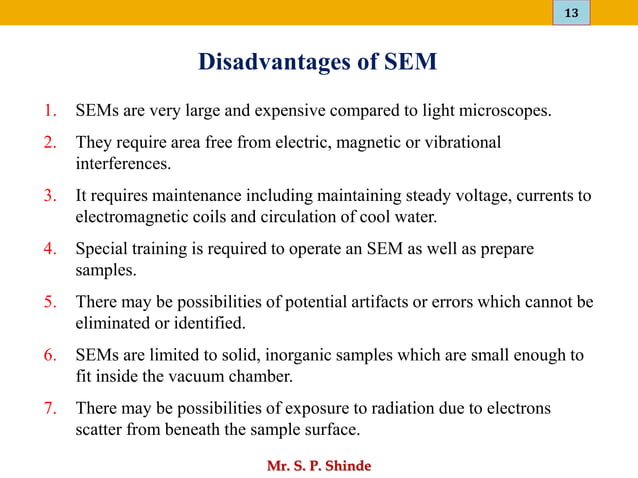 13

Disadvantages of SEM

1. SEMs are very large and expensive compared to light microscopes.

2. They require area free from electric, magnetic or vibrational interferences.

3. It requires maintenance including maintaining steady voltage, currents to electromagnetic coils and circulation of cool water.

4. Special training is required to operate an SEM as well as prepare samples.

5. There may be possibilities of potential artifacts or errors which cannot be eliminated or identified.

6. SEMs are limited to solid, inorganic samples which are small enough to fit inside the vacuum chamber.

7. There may be possibilities of exposure to radiation due to electrons scatter from beneath the sample surface.

Mr. S. P. Shinde